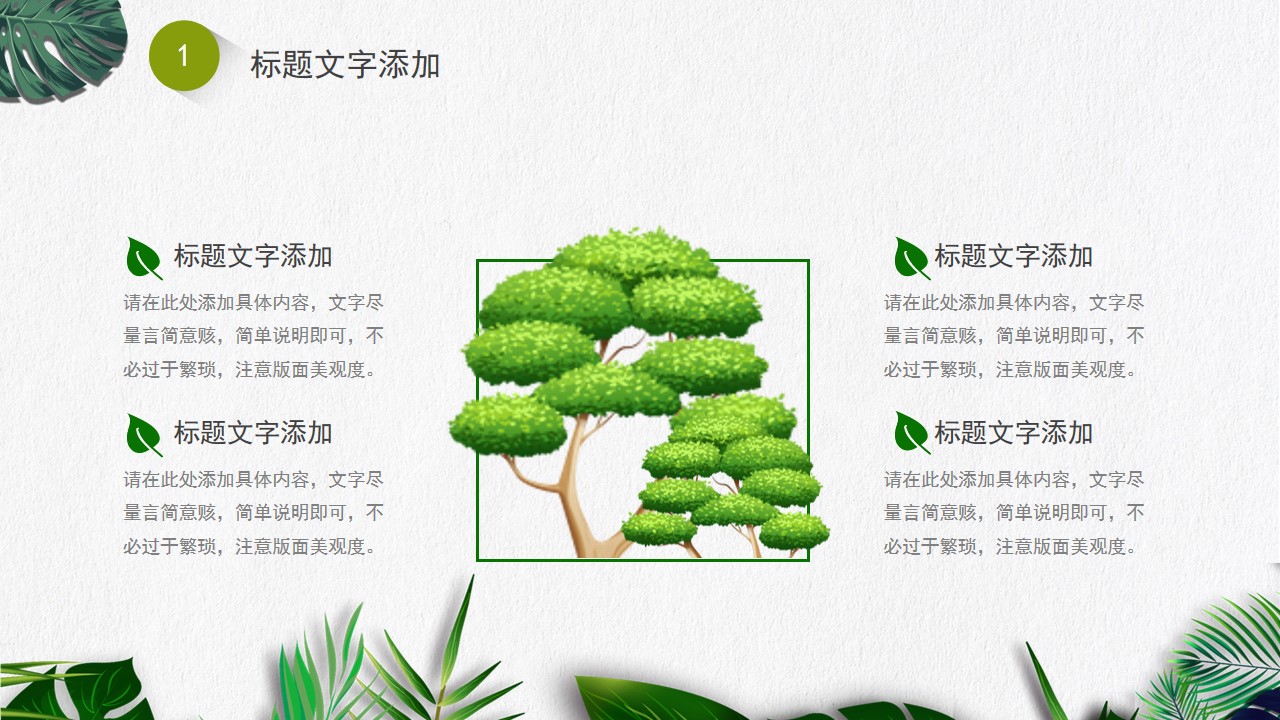 1

标题文字添加

标题文字添加

请在此处添加具体内容，文字尽量言简意赅，简单说明即可，不必过于繁琐，注意版面美观度。

标题文字添加

请在此处添加具体内容，文字尽量言简意赅，简单说明即可，不必过于繁琐，注意版面美观度。

标题文字添加

请在此处添加具体内容，文字尽量言简意赅，简单说明即可，不必过于繁琐，注意版面美观度。

标题文字添加

请在此处添加具体内容，文字尽量言简意赅，简单说明即可，不必过于繁琐，注意版面美观度。